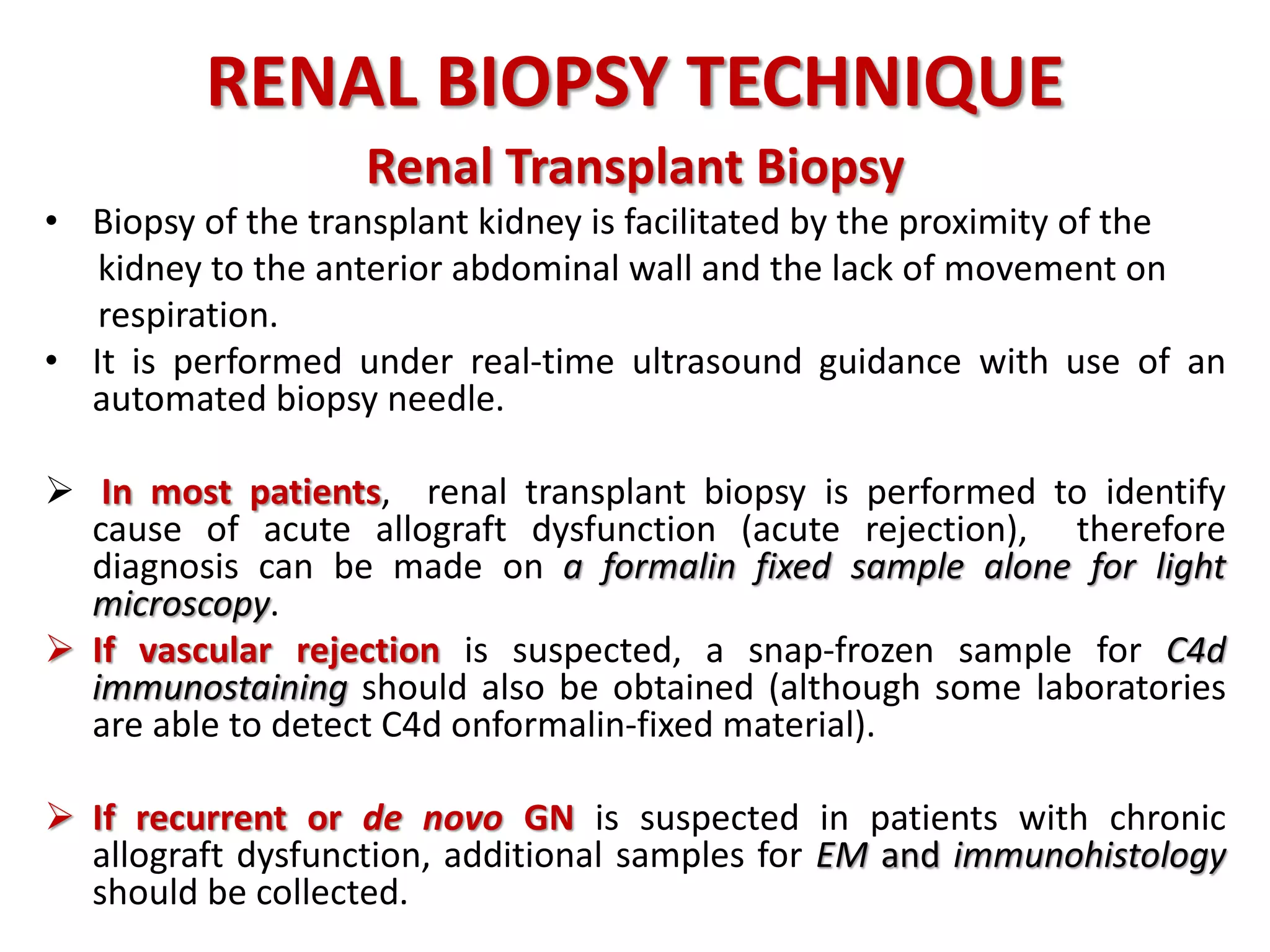 RENAL BIOPSY TECHNIQUE

Renal Transplant Biopsy

• Biopsy of the transplant kidney is facilitated by the proximity of the kidney to the anterior abdominal wall and the lack of movement on respiration.

• It is performed under real-time ultrasound guidance with use of an automated biopsy needle.

➢ In most patients, renal transplant biopsy is performed to identify cause of acute allograft dysfunction (acute rejection), therefore diagnosis can be made on a formalin fixed sample alone for light microscopy.

➢ If vascular rejection is suspected, a snap-frozen sample for C4d immunostaining should also be obtained (although some laboratories are able to detect C4d onformalin-fixed material).

➢ If recurrent or de novo GN is suspected in patients with chronic allograft dysfunction, additional samples for EM and immunohistology should be collected.